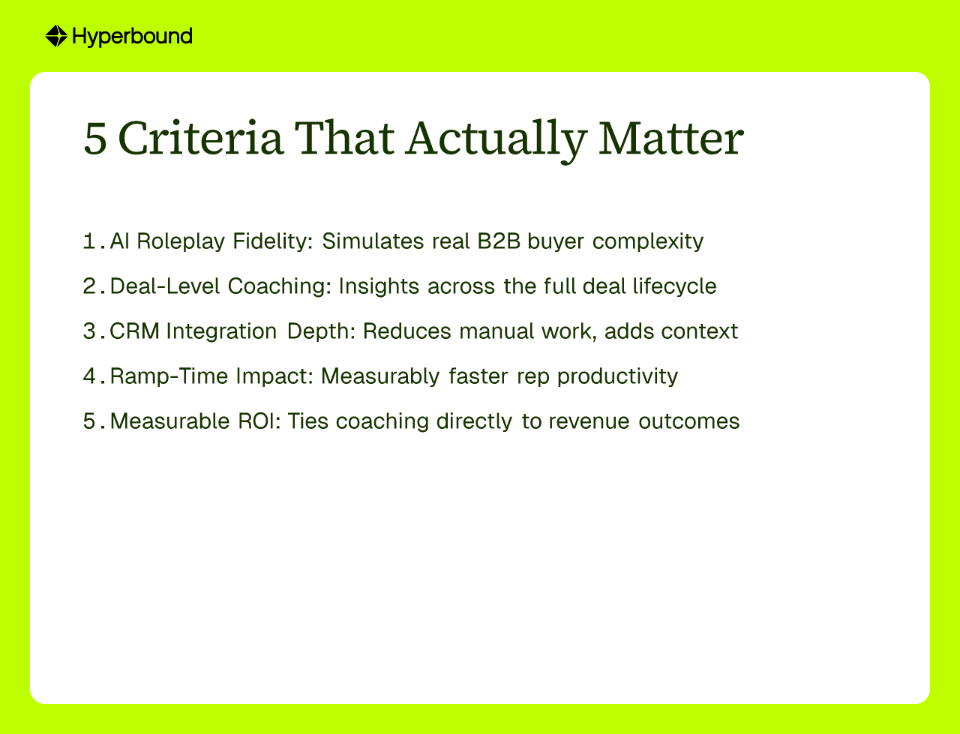 Hyperbound

5 Criteria That Actually Matter

1. AI Roleplay Fidelity: Simulates real B2B buyer complexity
2. Deal-Level Coaching: Insights across the full deal lifecycle
3. CRM Integration Depth: Reduces manual work, adds context
4. Ramp-Time Impact: Measurably faster rep productivity
5. Measurable ROI: Ties coaching directly to revenue outcomes